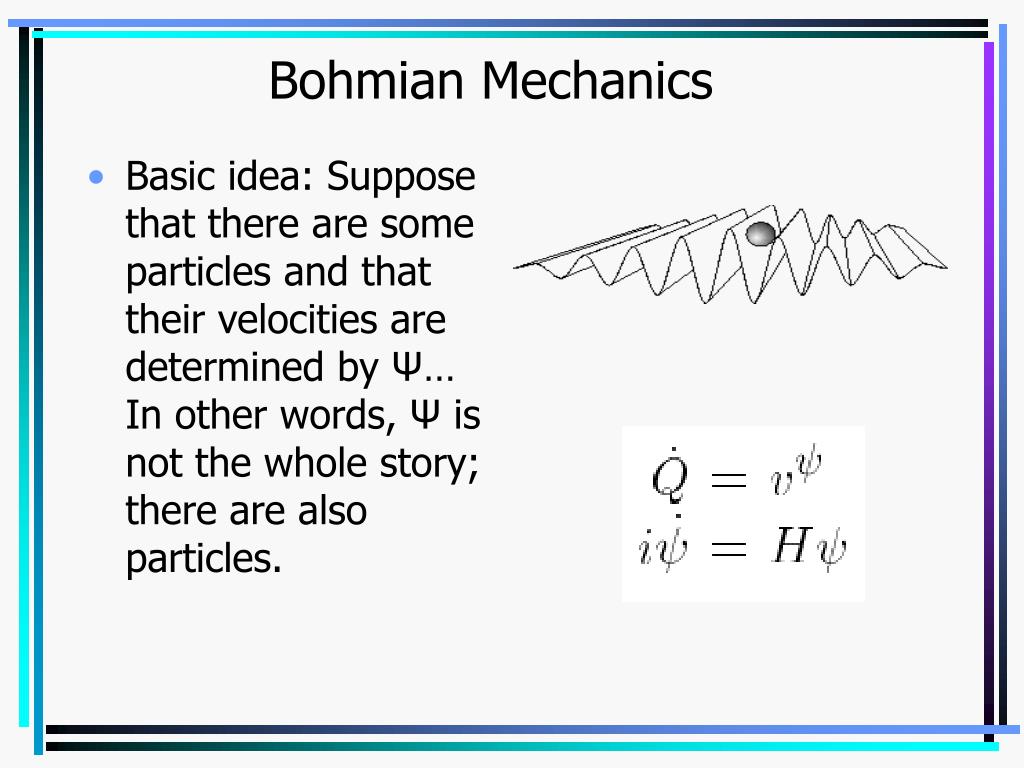 Bohmian Mechanics

• Basic idea: Suppose that there are some particles and that their velocities are determined by Ψ… In other words, Ψ is not the whole story; there are also particles.

$\dot{Q} = v^{\psi}$
$i\dot{\psi} = H\psi$